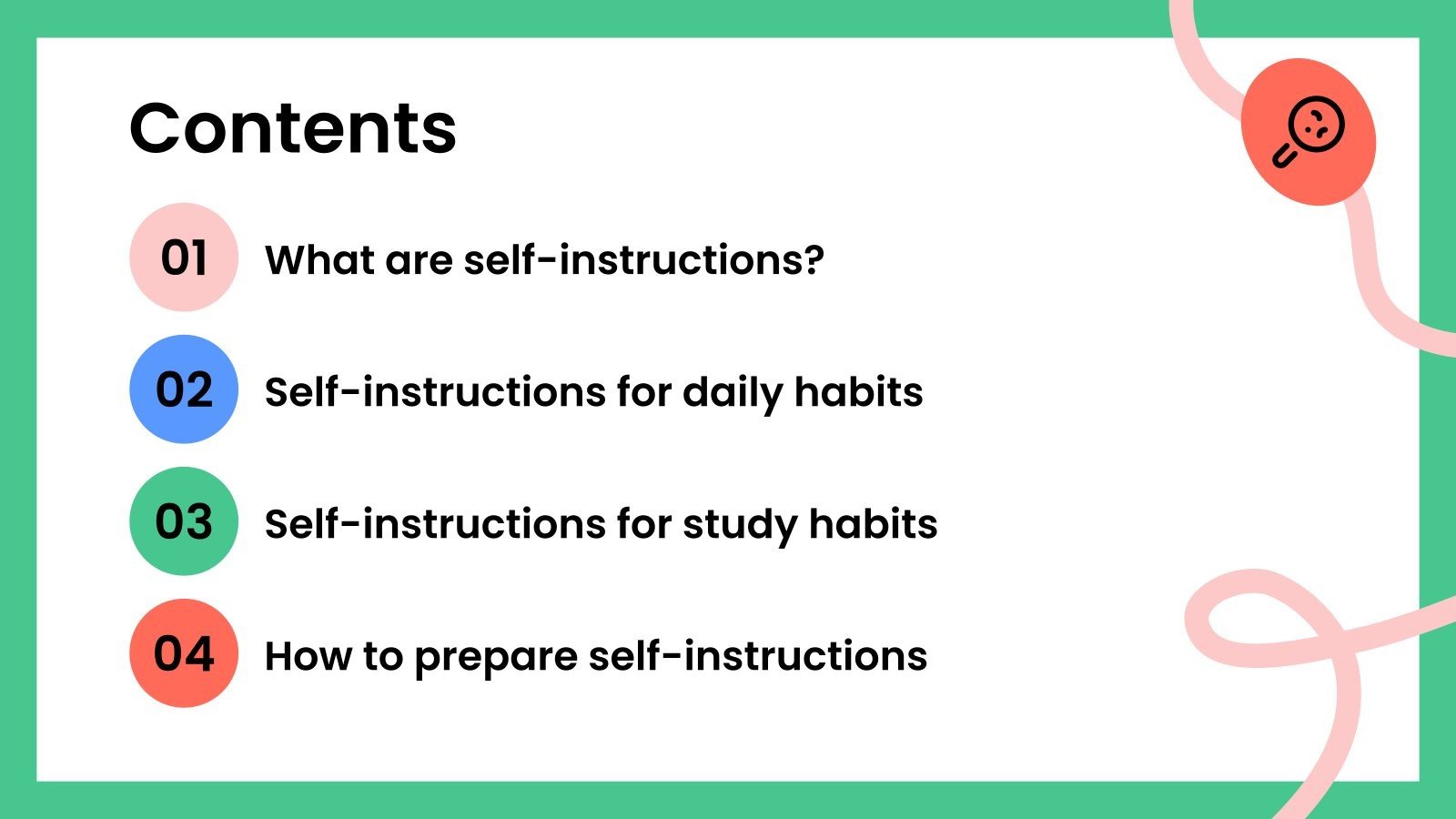 Contents

01 What are self-instructions?

02 Self-instructions for daily habits

03 Self-instructions for study habits

04 How to prepare self-instructions